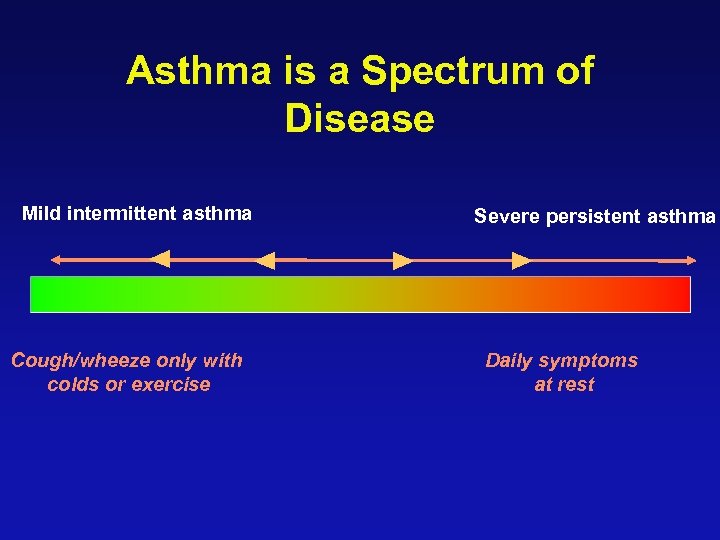 Asthma is a Spectrum of Disease

Mild intermittent asthma

Severe persistent asthma

Cough/wheeze only with colds or exercise

Daily symptoms at rest